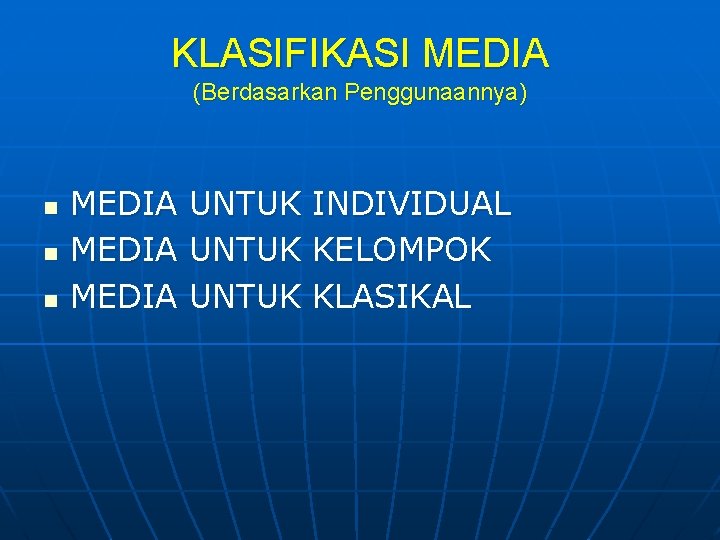 KLASIFIKASI MEDIA
(Berdasarkan Penggunaannya)

- MEDIA UNTUK INDIVIDUAL
- MEDIA UNTUK KELOMPOK
- MEDIA UNTUK KLASIKAL